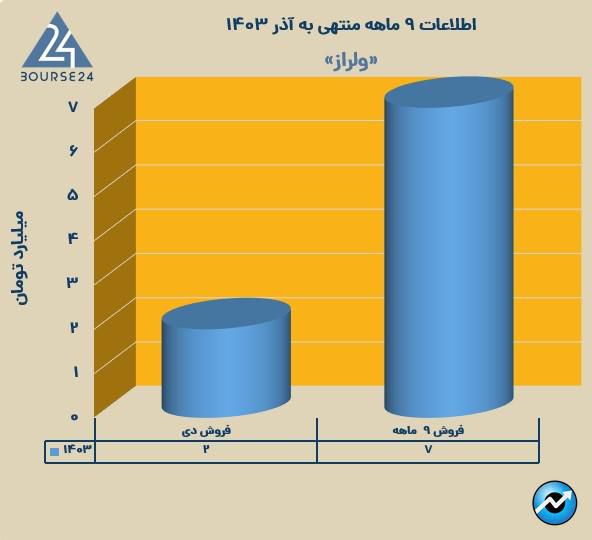 24
BOURSE24

اطلاعات ۹ ماهه منتهی به آذر ۱۴۰۳

«ولراز»

میلیارد تومان

۷
۶
۵
۴
۳
۲
۱
۰

|  | فروش دی | فروش ۹ ماهه |
|---|---|---|
| ۱۴۰۳ | ۲ | ۷ |